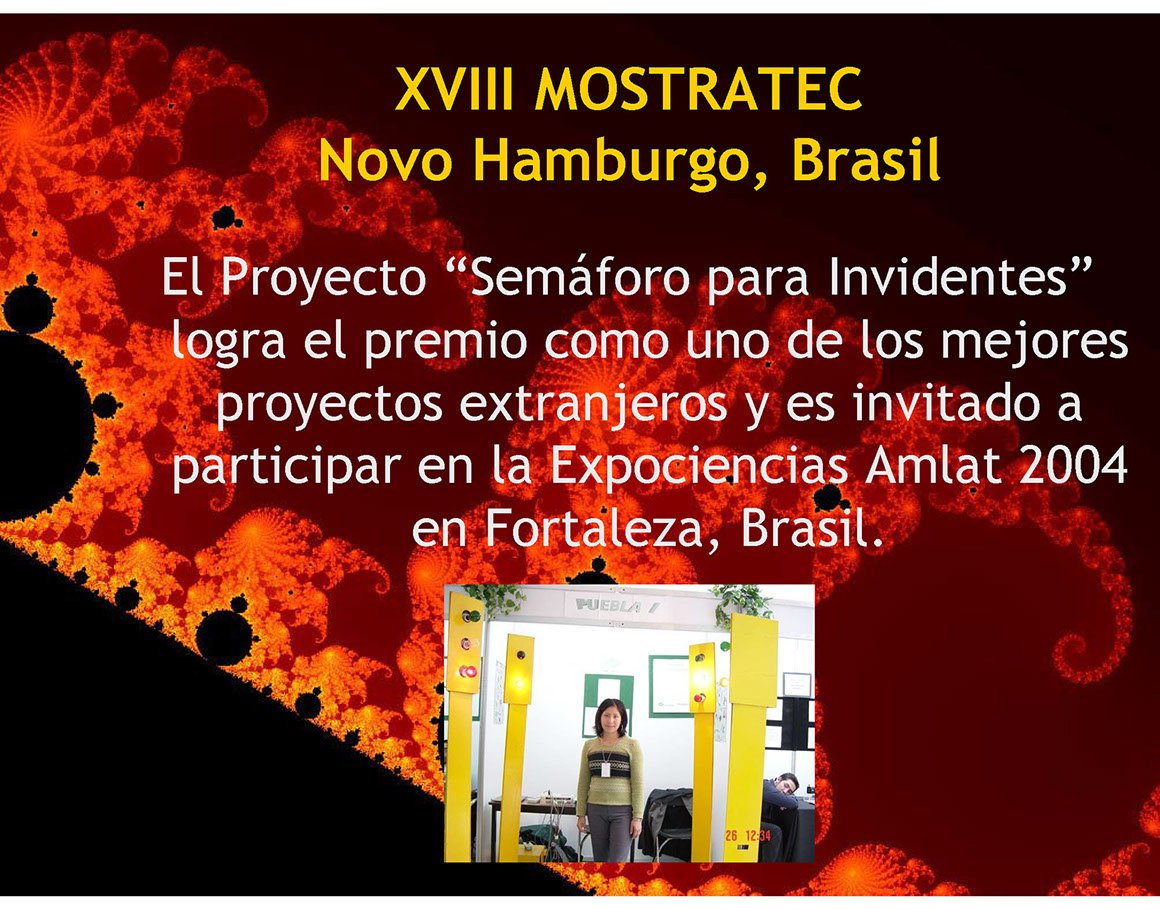 XVIII MOSTRATEC
Novo Hamburgo, Brasil

El Proyecto “Semáforo para Invidentes” logra el premio como uno de los mejores proyectos extranjeros y es invitado a participar en la Expociencias Amlat 2004 en Fortaleza, Brasil.

PUEBLA

26 12:34